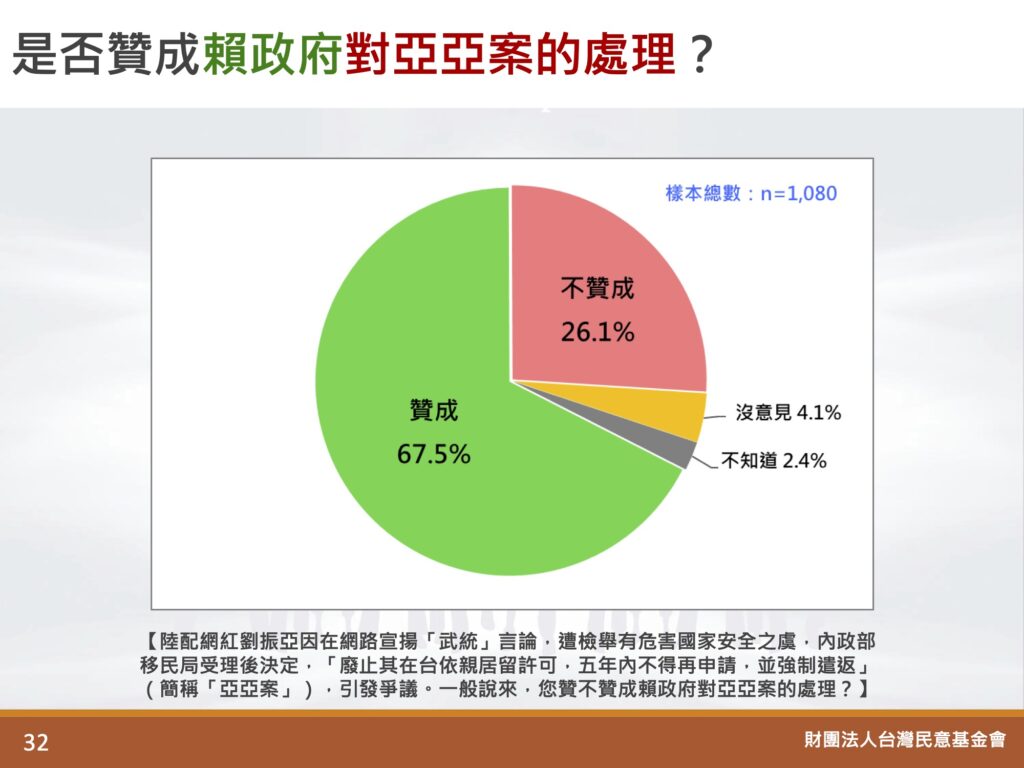 是否贊成賴政府對亞亞案的處理？

樣本總數：n=1,080

不贊成
26.1%

沒意見 4.1%

不知道 2.4%

贊成
67.5%

【陸配網紅劉振亞因在網路宣揚「武統」言論，遭檢舉有危害國家安全之虞，內政部移民局受理後決定，「廢止其在台依親居留許可，五年內不得再申請，並強制遣返」（簡稱「亞亞案」），引發爭議。一般說來，您贊不贊成賴政府對亞亞案的處理？】

32

財團法人台灣民意基金會